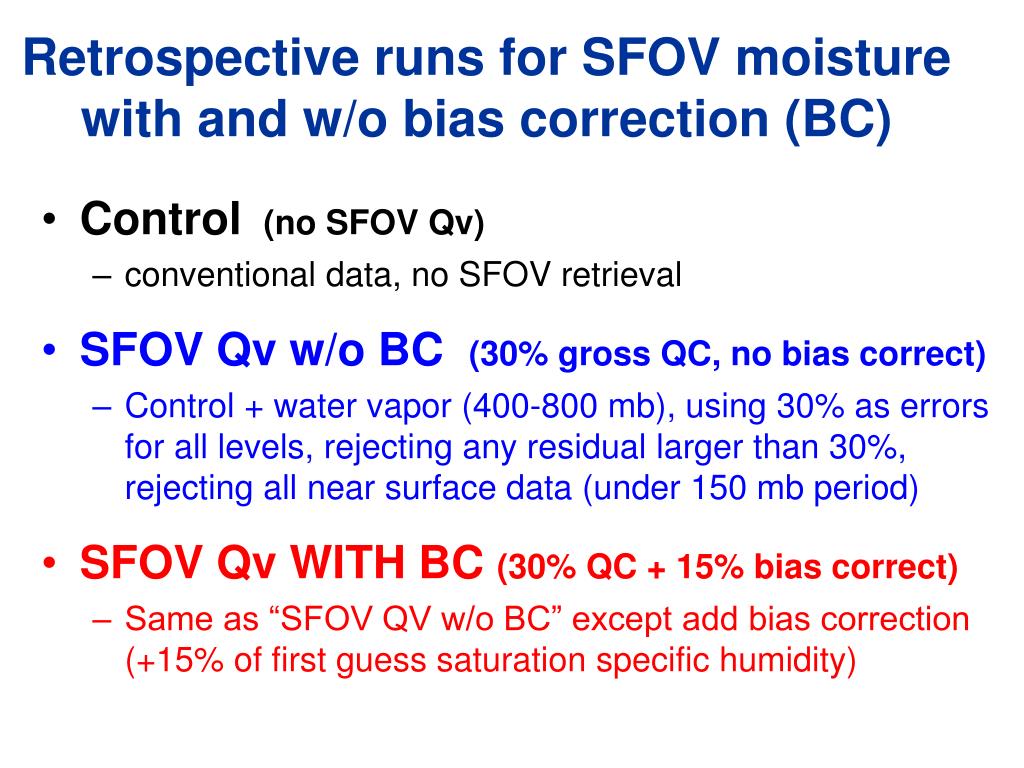 Retrospective runs for SFOV moisture with and w/o bias correction (BC)

• Control (no SFOV Qv)
– conventional data, no SFOV retrieval

• SFOV Qv w/o BC (30% gross QC, no bias correct)
– Control + water vapor (400-800 mb), using 30% as errors for all levels, rejecting any residual larger than 30%, rejecting all near surface data (under 150 mb period)

• SFOV Qv WITH BC (30% QC + 15% bias correct)
– Same as “SFOV QV w/o BC” except add bias correction (+15% of first guess saturation specific humidity)